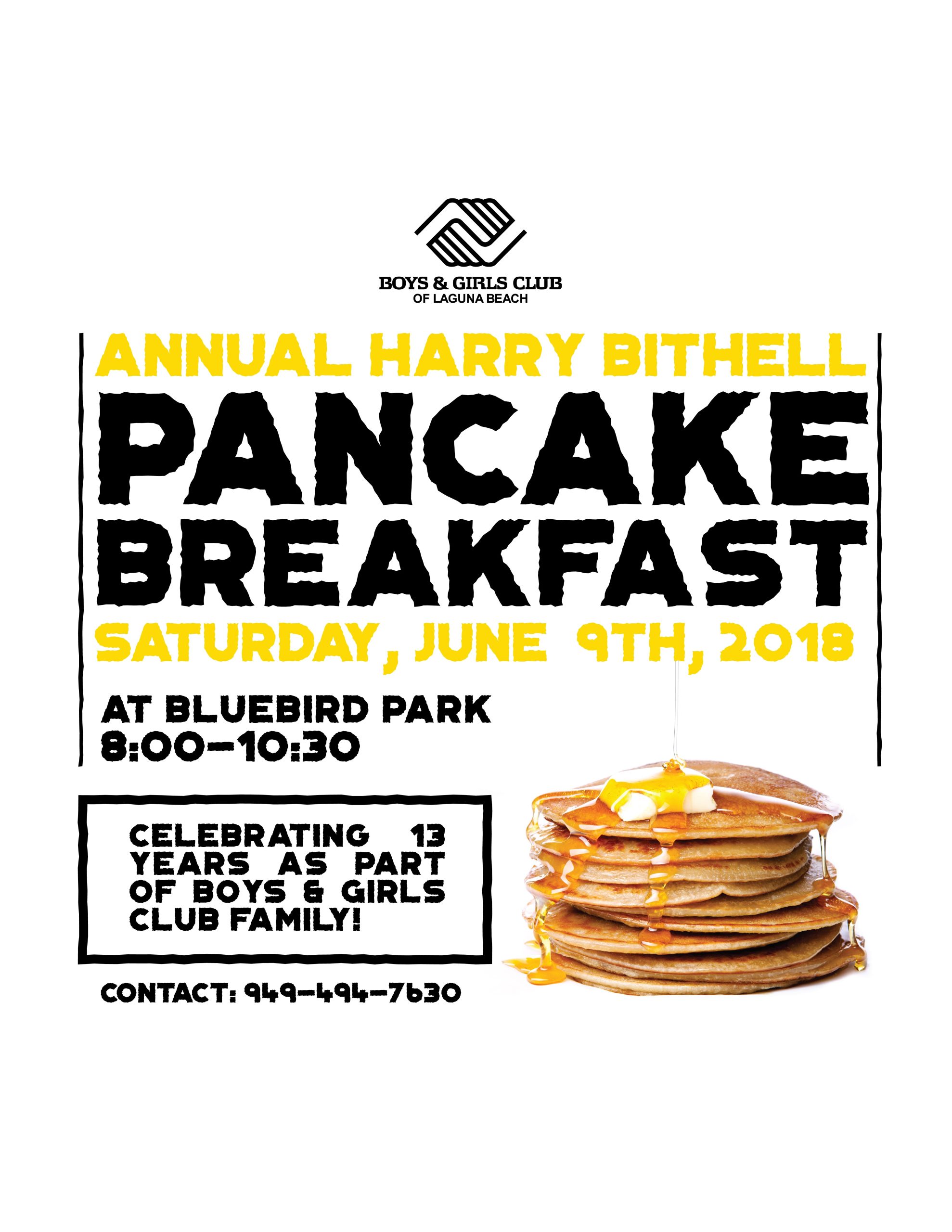 BOYS & GIRLS CLUB
OF LAGUNA BEACH

ANNUAL HARRY BITHELL

PANCAKE BREAKFAST

SATURDAY, JUNE 9TH, 2018

AT BLUEBIRD PARK
8:00-10:30

CELEBRATING 13 YEARS AS PART OF BOYS & GIRLS CLUB FAMILY!

CONTACT: 949-494-7630